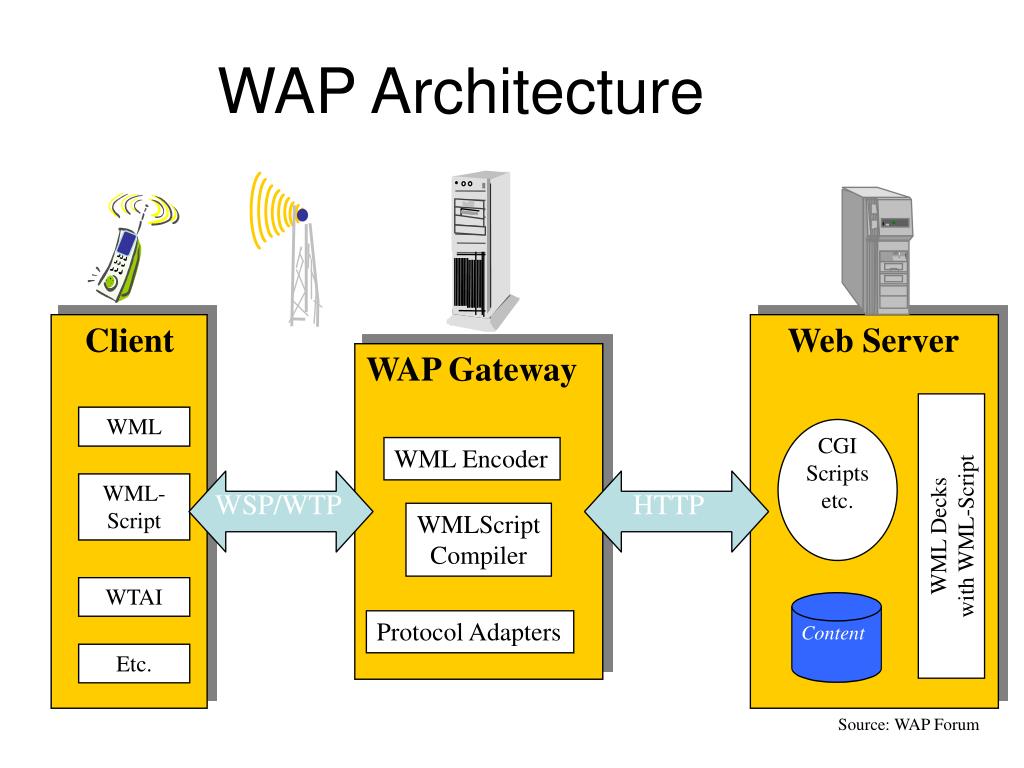 WAP Architecture

Client

WML

WML-Script

WTAI

Etc.

WSP/WTP

WAP Gateway

WML Encoder

WMLScript Compiler

Protocol Adapters

HTTP

Web Server

CGI Scripts etc.

Content

WML Decks with WML-Script

Source: WAP Forum